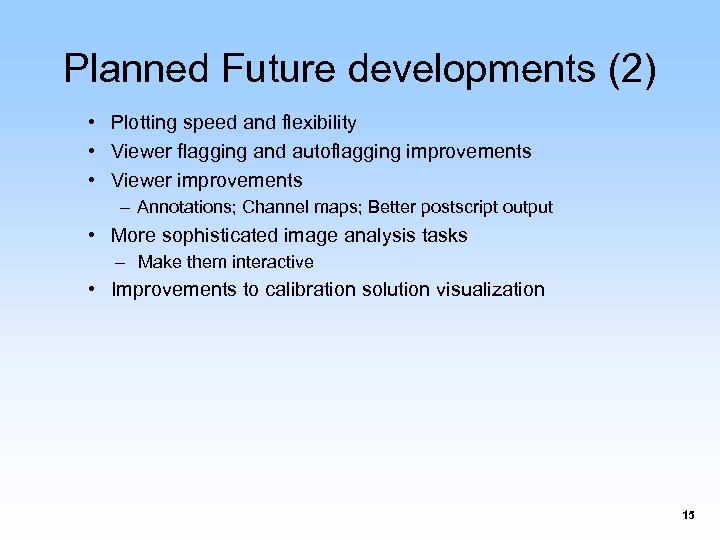 Planned Future developments (2)

• Plotting speed and flexibility
• Viewer flagging and autoflagging improvements
• Viewer improvements
– Annotations; Channel maps; Better postscript output
• More sophisticated image analysis tasks
– Make them interactive
• Improvements to calibration solution visualization

15